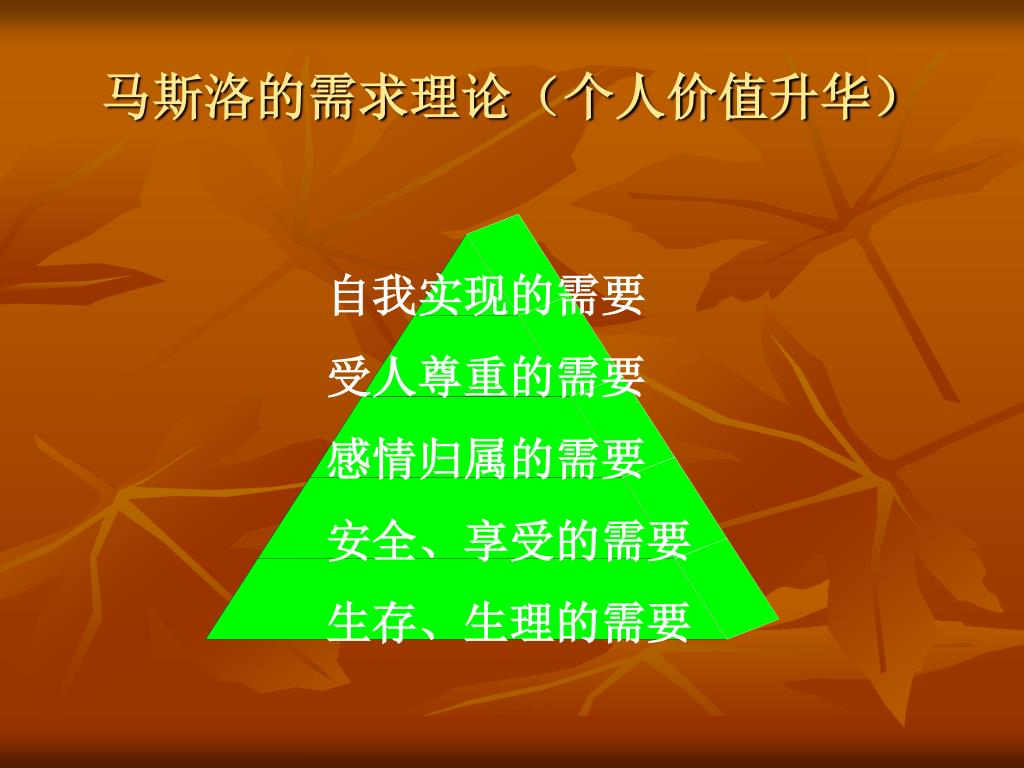 马斯洛的需求理论（个人价值升华）

自我实现的需要

受人尊重的需要

感情归属的需要

安全、享受的需要

生存、生理的需要